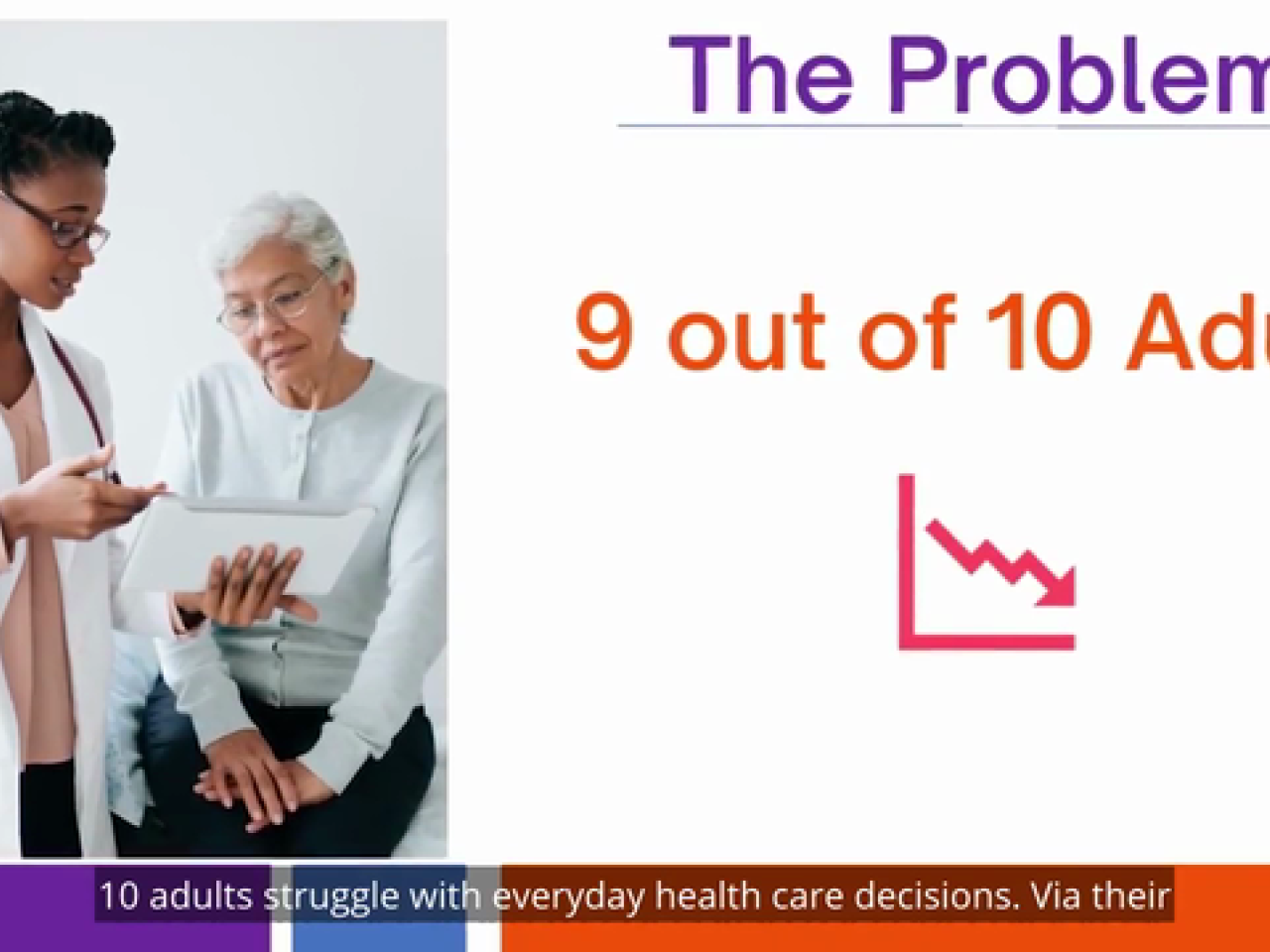 The Problem

9 out of 10 Adu

10 adults struggle with everyday health care decisions. Via their